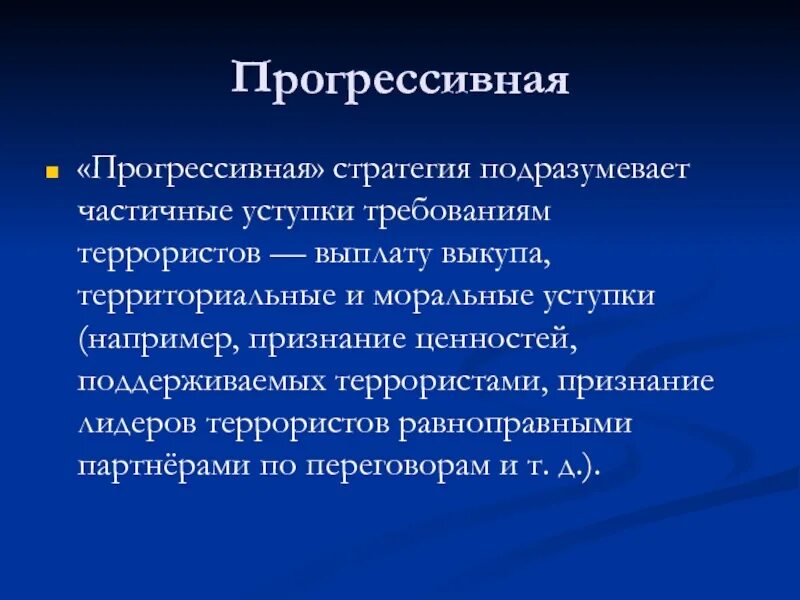 Прогрессивная

«Прогрессивная» стратегия подразумевает частичные уступки требованиям террористов — выплату выкупа, территориальные и моральные уступки (например, признание ценностей, поддерживаемых террористами, признание лидеров террористов равноправными партнёрами по переговорам и т. д.).